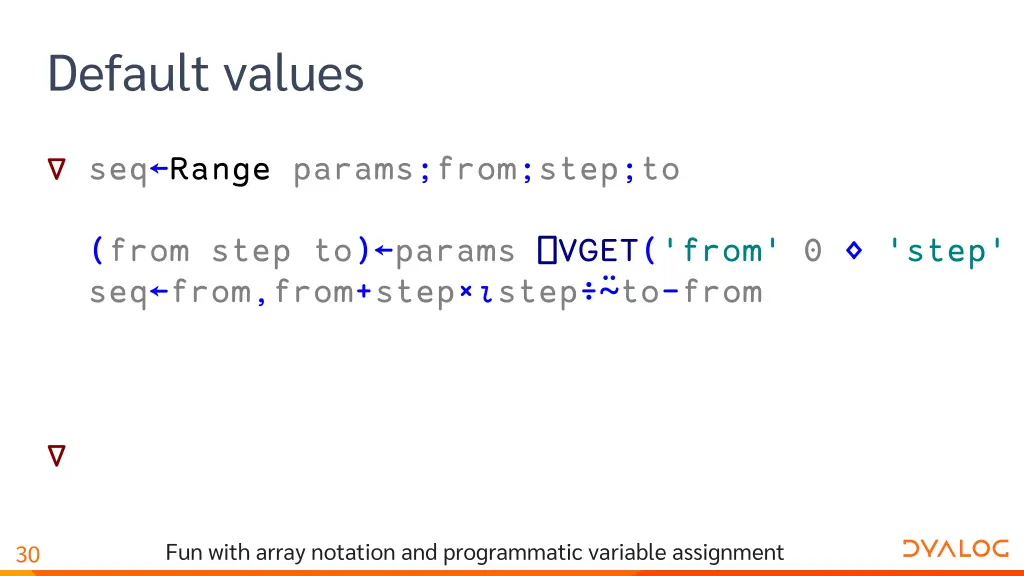 Default values

∇ seq←Range params;from;step;to

(from step to)←params ⎕VGET('from' 0 ⋄ 'step'
seq←from,from+step×⍳step÷⍨to-from

∇

30

Fun with array notation and programmatic variable assignment

DYALOG